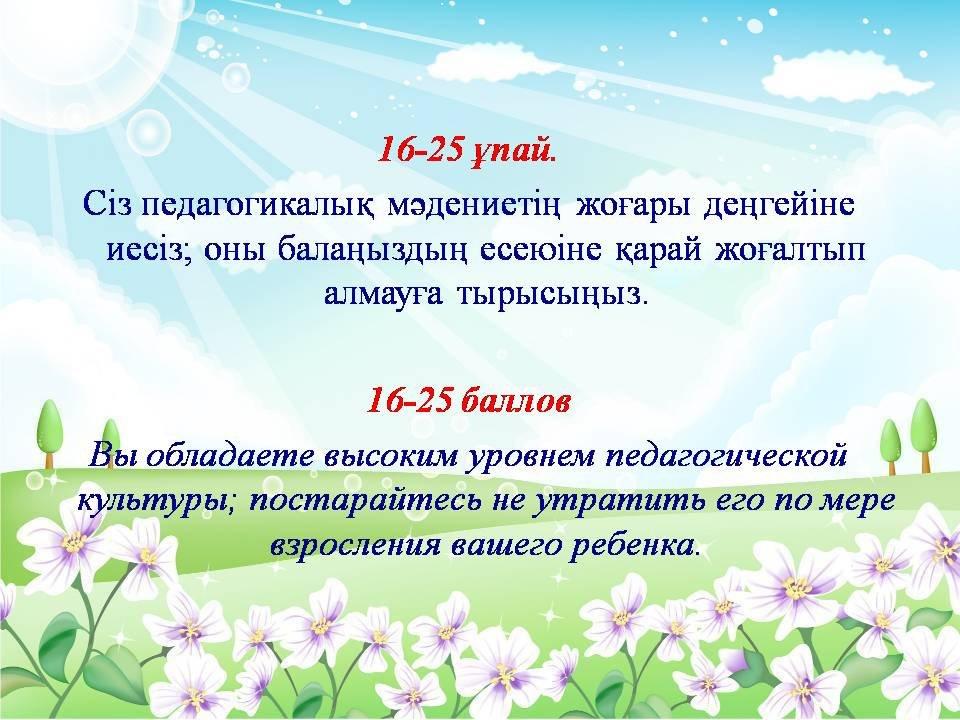 16-25 ұпай.

Сіз педагогикалық мәдениетің жоғары деңгейіне иесіз; оны балаңыздың есеюіне қарай жоғалтып алмауға тырысыңыз.

16-25 баллов

Вы обладаете высоким уровнем педагогической культуры; постарайтесь не утратить его по мере взросления вашего ребенка.